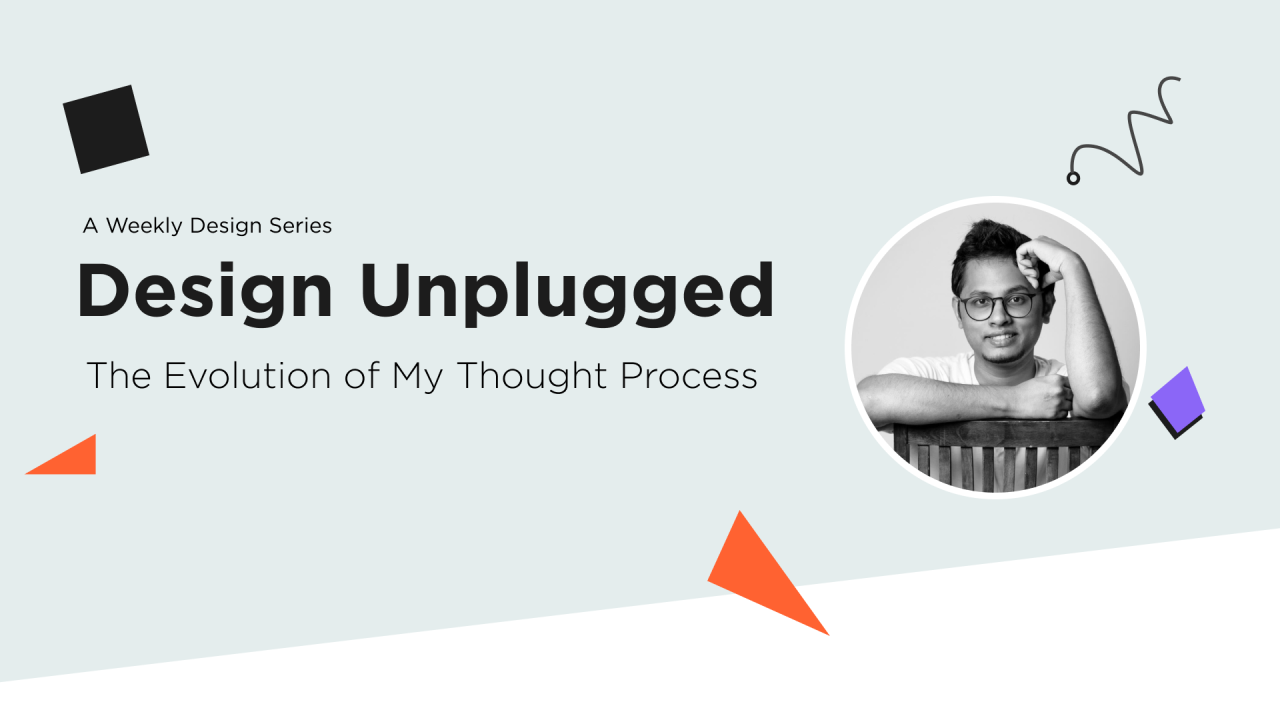 A Weekly Design Series

Design Unplugged

The Evolution of My Thought Process